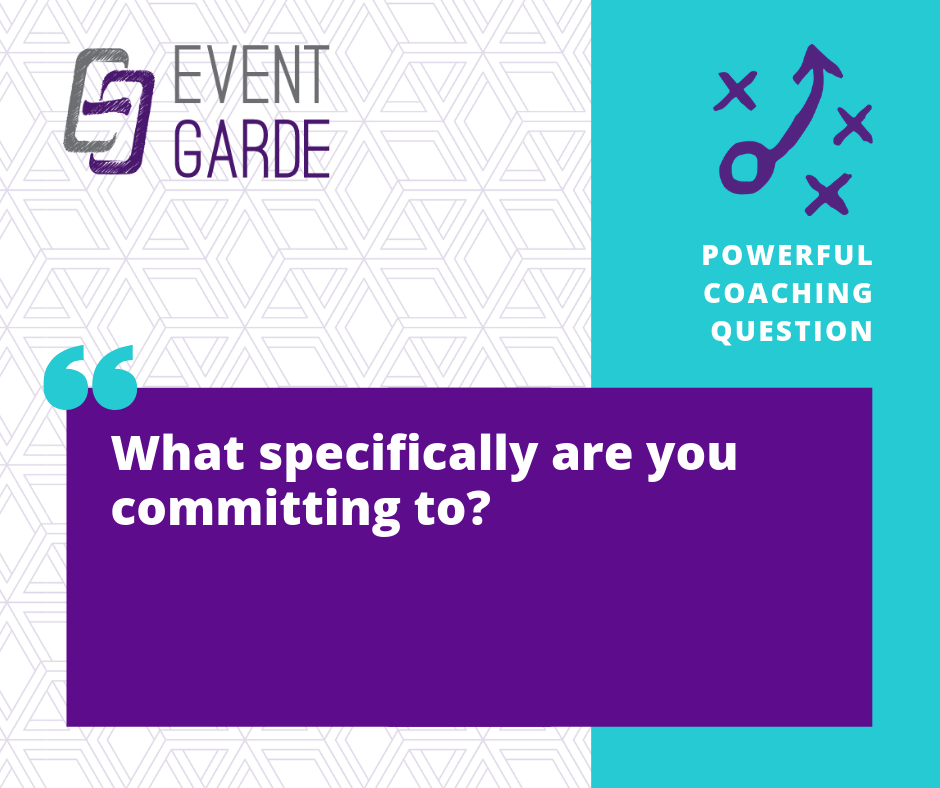 EVENT
GARDE

POWERFUL
COACHING
QUESTION

“

What specifically are you committing to?